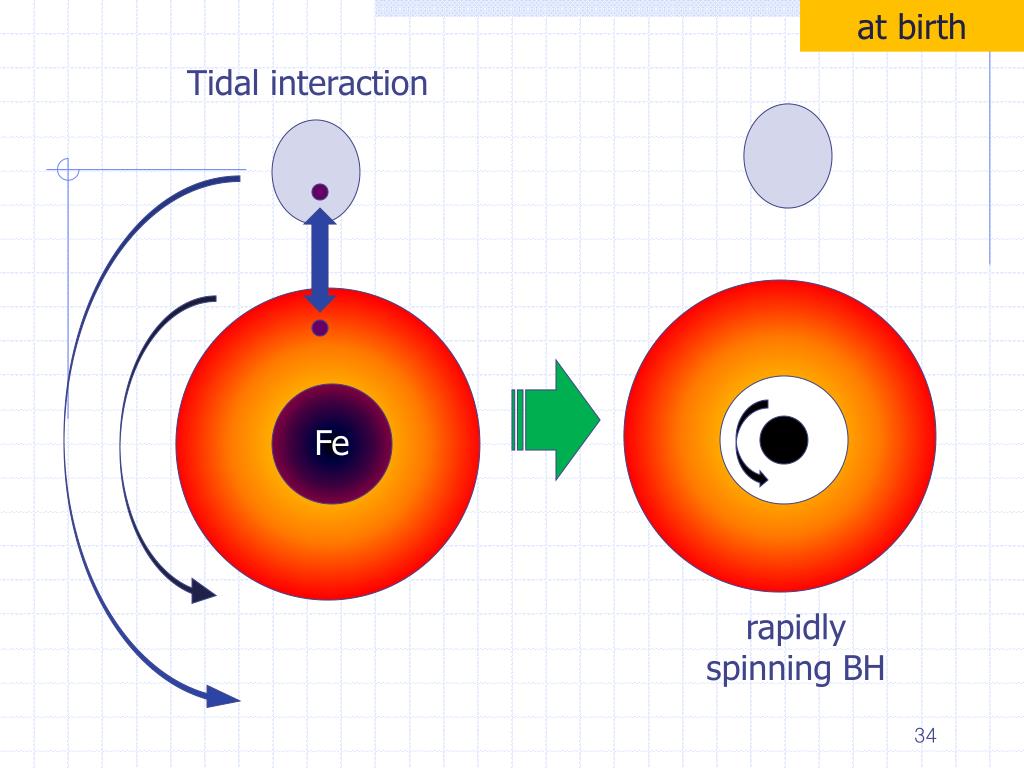 at birth

Tidal interaction

Fe

rapidly spinning BH

34